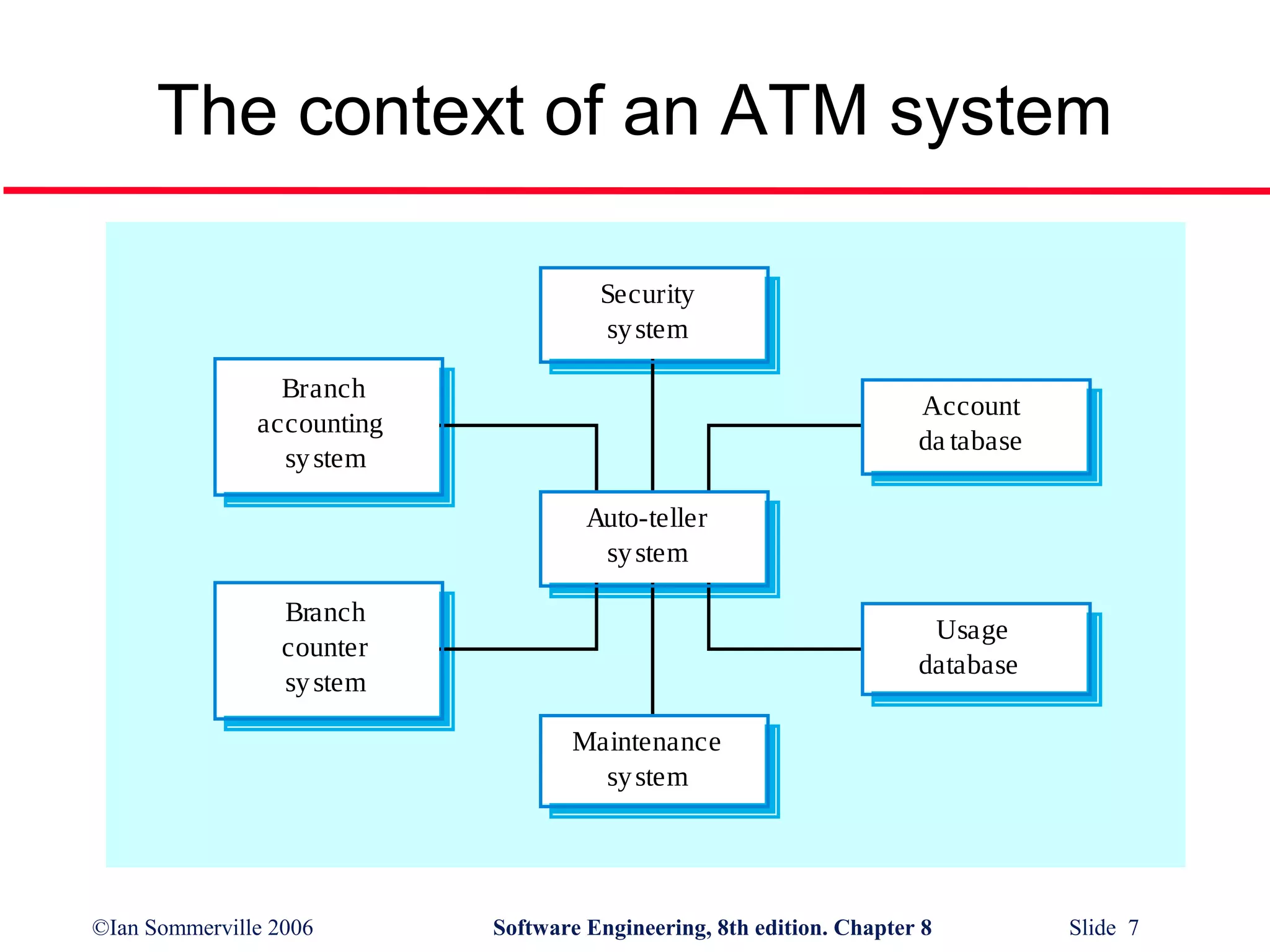 The context of an ATM system

Security system

Branch accounting system

Account database

Auto-teller system

Branch counter system

Usage database

Maintenance system

©Ian Sommerville 2006

Software Engineering, 8th edition. Chapter 8

Slide 7